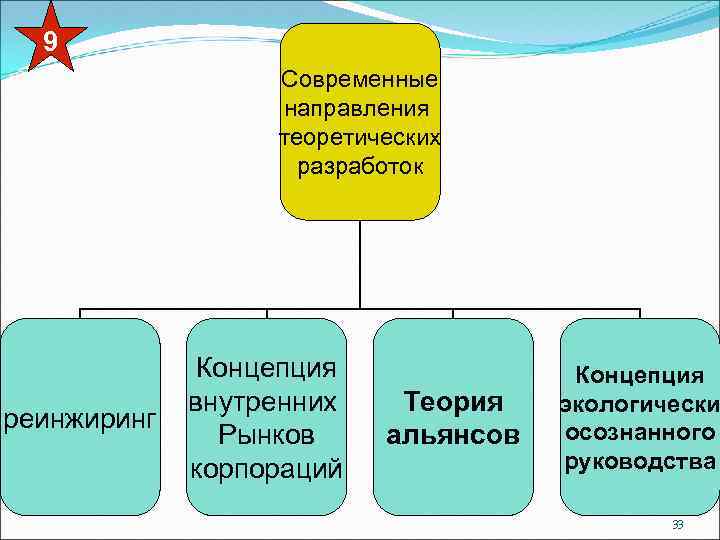 9

Современные направления теоретических разработок

реинжиринг

Концепция внутренних Рынков корпораций

Теория альянсов

Концепция экологически осознанного руководства

33